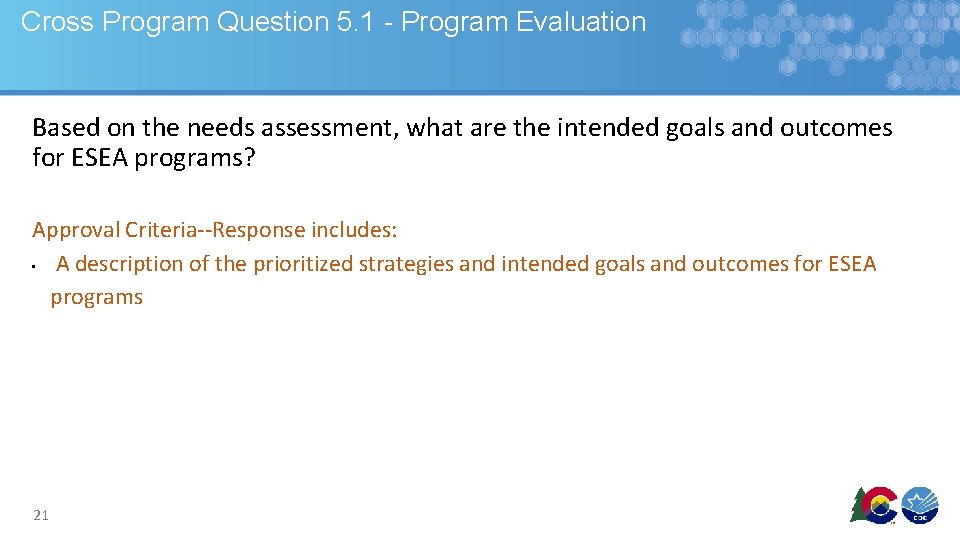 Cross Program Question 5.1 - Program Evaluation

Based on the needs assessment, what are the intended goals and outcomes for ESEA programs?

Approval Criteria--Response includes:
• A description of the prioritized strategies and intended goals and outcomes for ESEA programs

21

CDE